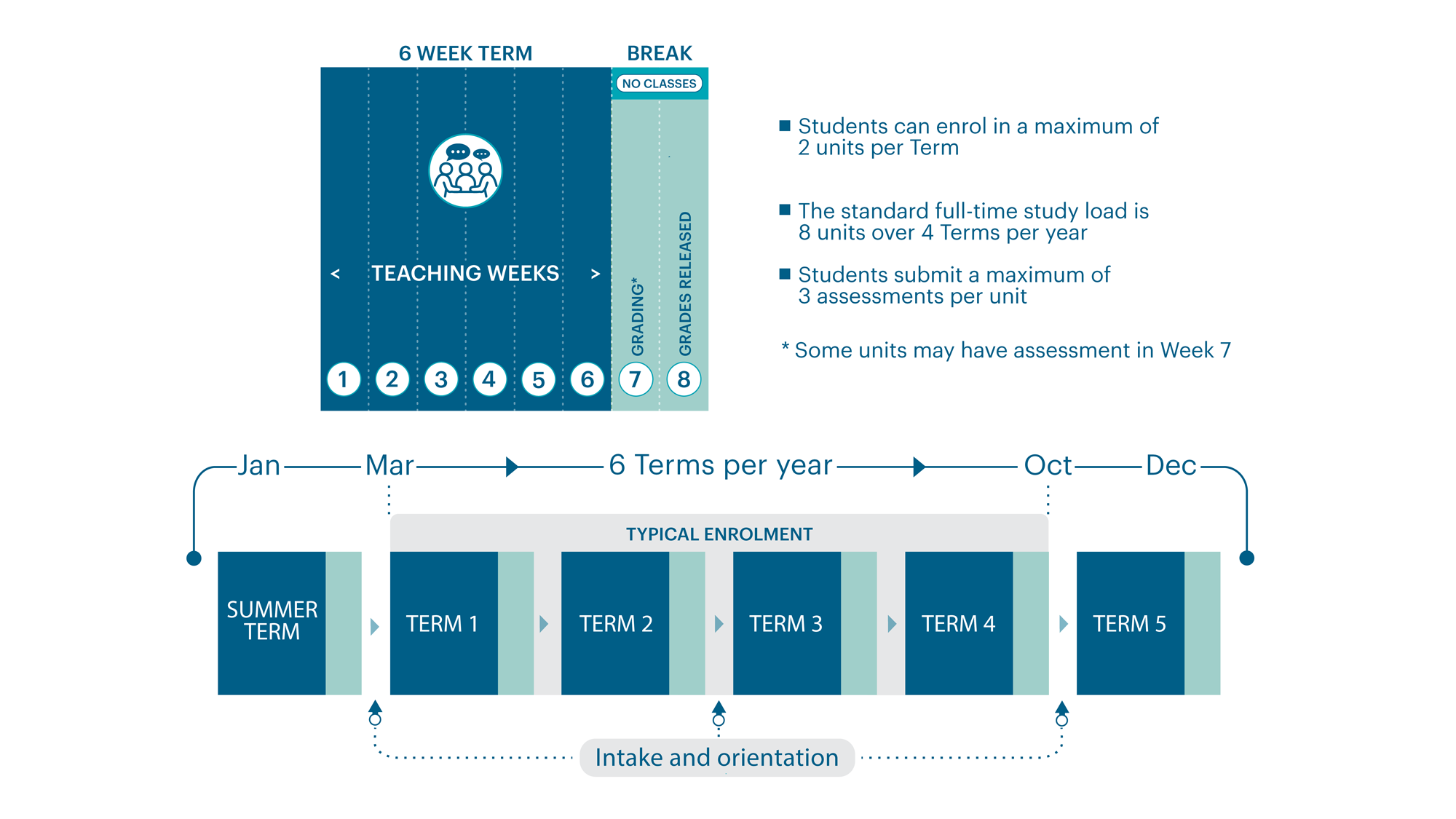 6 WEEK TERM

BREAK

NO CLASSES

< TEACHING WEEKS >

GRADING*

GRADES RELEASED

1 2 3 4 5 6 7 8

■ Students can enrol in a maximum of 2 units per Term

■ The standard full-time study load is 8 units over 4 Terms per year

■ Students submit a maximum of 3 assessments per unit

* Some units may have assessment in Week 7

Jan Mar 6 Terms per year Oct Dec

TYPICAL ENROLMENT

SUMMER TERM

TERM 1

TERM 2

TERM 3

TERM 4

TERM 5

Intake and orientation